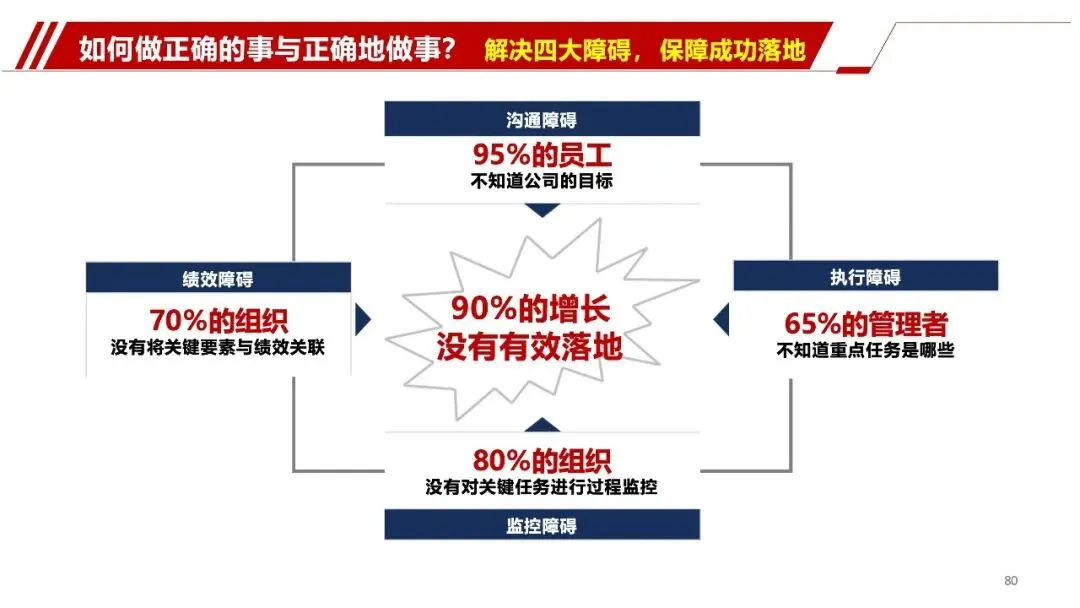 如何做正确的事与正确地做事？ 解决四大障碍，保障成功落地

沟通障碍
95%的员工
不知道公司的目标

绩效障碍
70%的组织
没有将关键要素与绩效关联

90%的增长
没有有效落地

执行障碍
65%的管理者
不知道重点任务是哪些

80%的组织
没有对关键任务进行过程监控
监控障碍

80